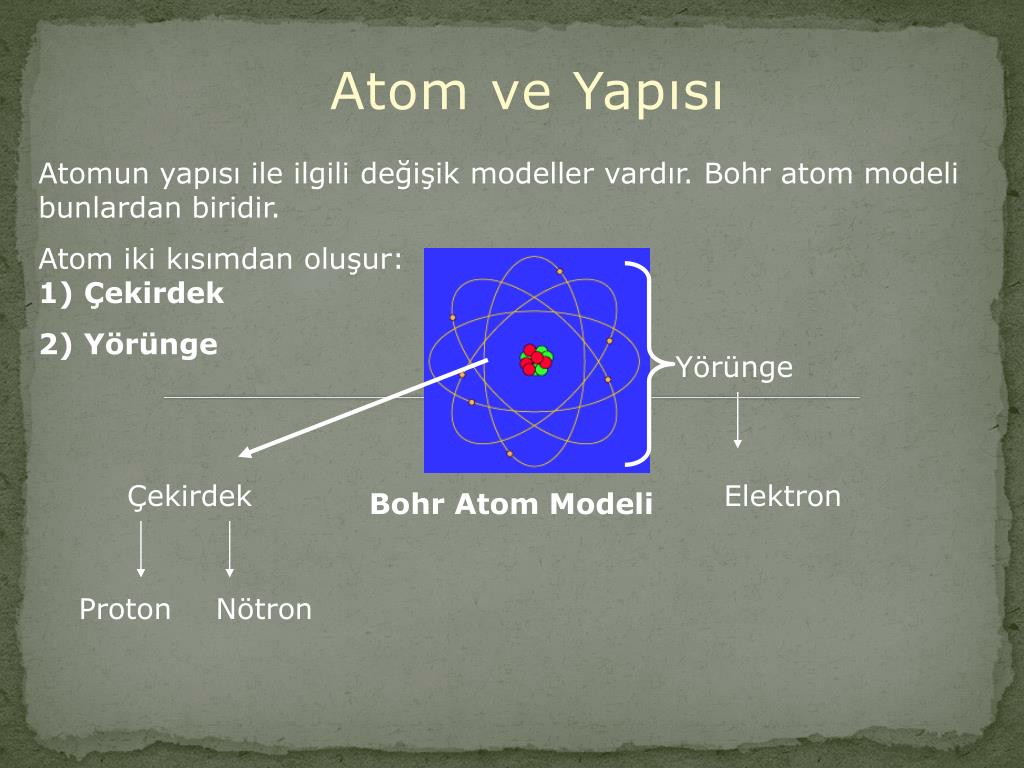 Atom ve Yapısı

Atomun yapısı ile ilgili değişik modeller vardır. Bohr atom modeli bunlardan biridir.

Atom iki kısımdan oluşur:
1) Çekirdek

2) Yörünge

Yörünge

Çekirdek

Bohr Atom Modeli

Elektron

Proton

Nötron